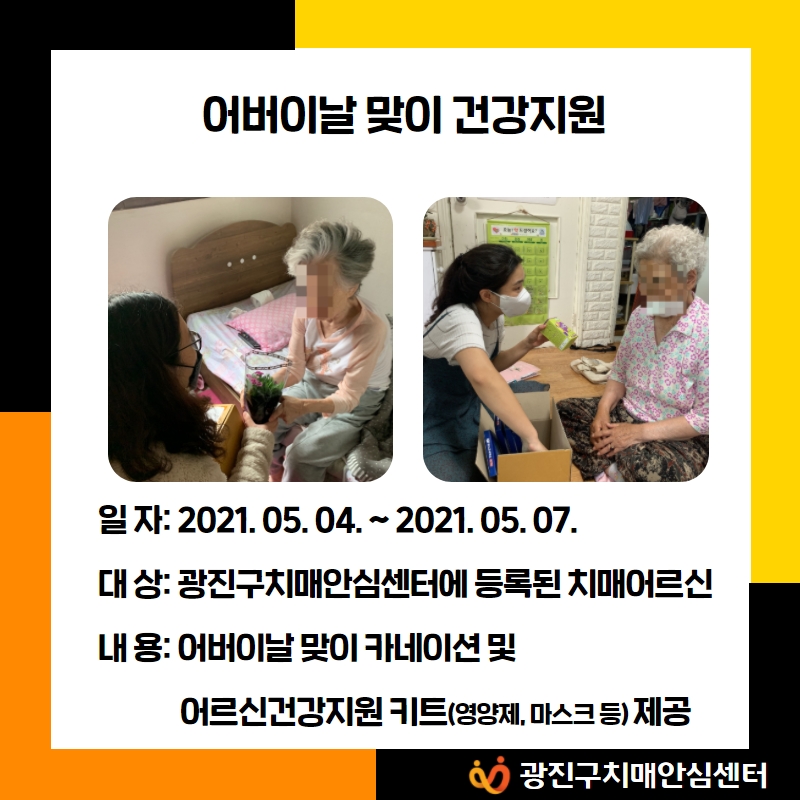 어버이날 맞이 건강지원

일 자: 2021. 05. 04. ~ 2021. 05. 07.

대 상: 광진구치매안심센터에 등록된 치매어르신

내 용: 어버이날 맞이 카네이션 및

어르신건강지원 키트(영양제, 마스크 등) 제공

광진구치매안심센터